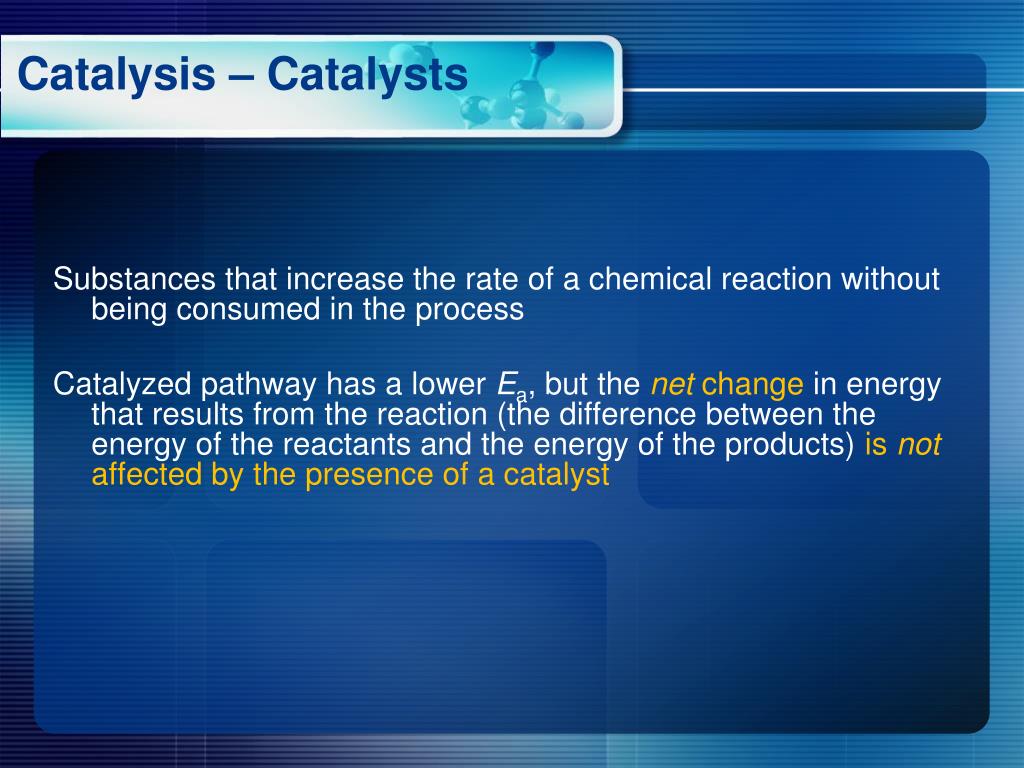 Catalysis – Catalysts

Substances that increase the rate of a chemical reaction without being consumed in the process

Catalyzed pathway has a lower $E_a$, but the net change in energy that results from the reaction (the difference between the energy of the reactants and the energy of the products) is not affected by the presence of a catalyst